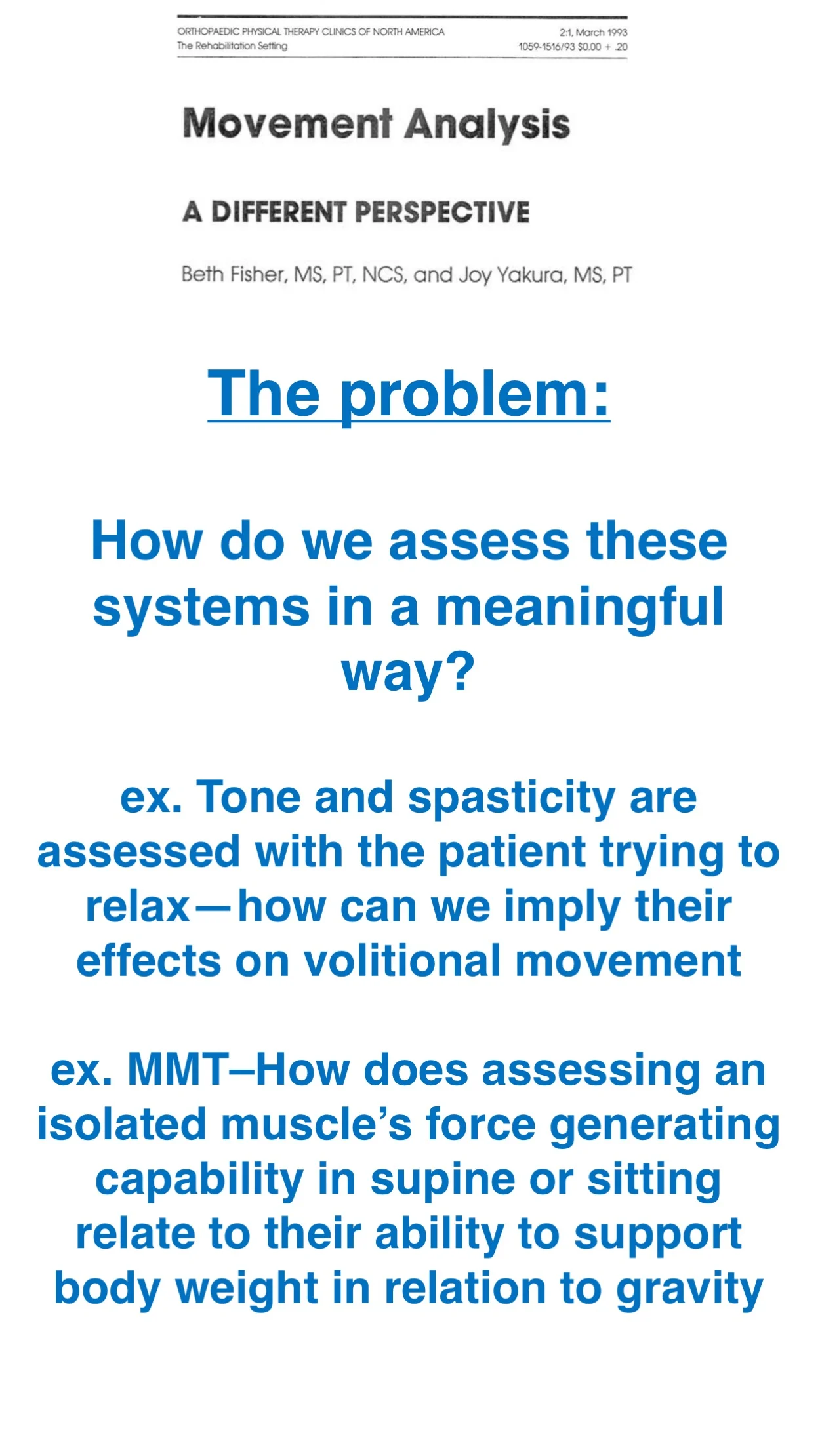 ORTHOPAEDIC PHYSICAL THERAPY CLINICS OF NORTH AMERICA
The Rehabilitation Setting

2:1, March 1993
1059-1516/93 $0.00 + .20

Movement Analysis

A DIFFERENT PERSPECTIVE

Beth Fisher, MS, PT, NCS, and Joy Yakura, MS, PT

The problem:

How do we assess these systems in a meaningful way?

ex. Tone and spasticity are assessed with the patient trying to relax—how can we imply their effects on volitional movement

ex. MMT–How does assessing an isolated muscle's force generating capability in supine or sitting relate to their ability to support body weight in relation to gravity